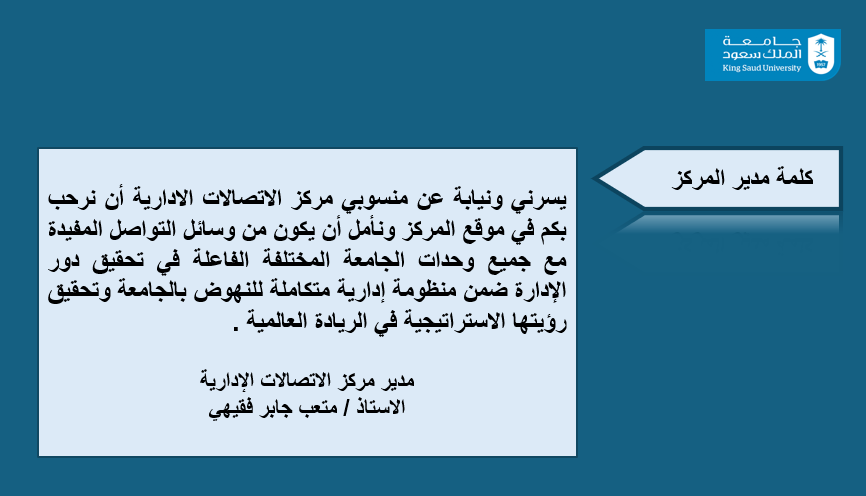 جامعة
الملك سعود
King Saud University

كلمة مدير المركز

يسرني ونيابة عن منسوبي مركز الاتصالات الادارية أن نرحب بكم في موقع المركز ونأمل أن يكون من وسائل التواصل المفيدة مع جميع وحدات الجامعة المختلفة الفاعلة في تحقيق دور الإدارة ضمن منظومة إدارية متكاملة للنهوض بالجامعة وتحقيق رؤيتها الاستراتيجية في الريادة العالمية .

مدير مركز الاتصالات الإدارية
الاستاذ / متعب جابر فقيهي